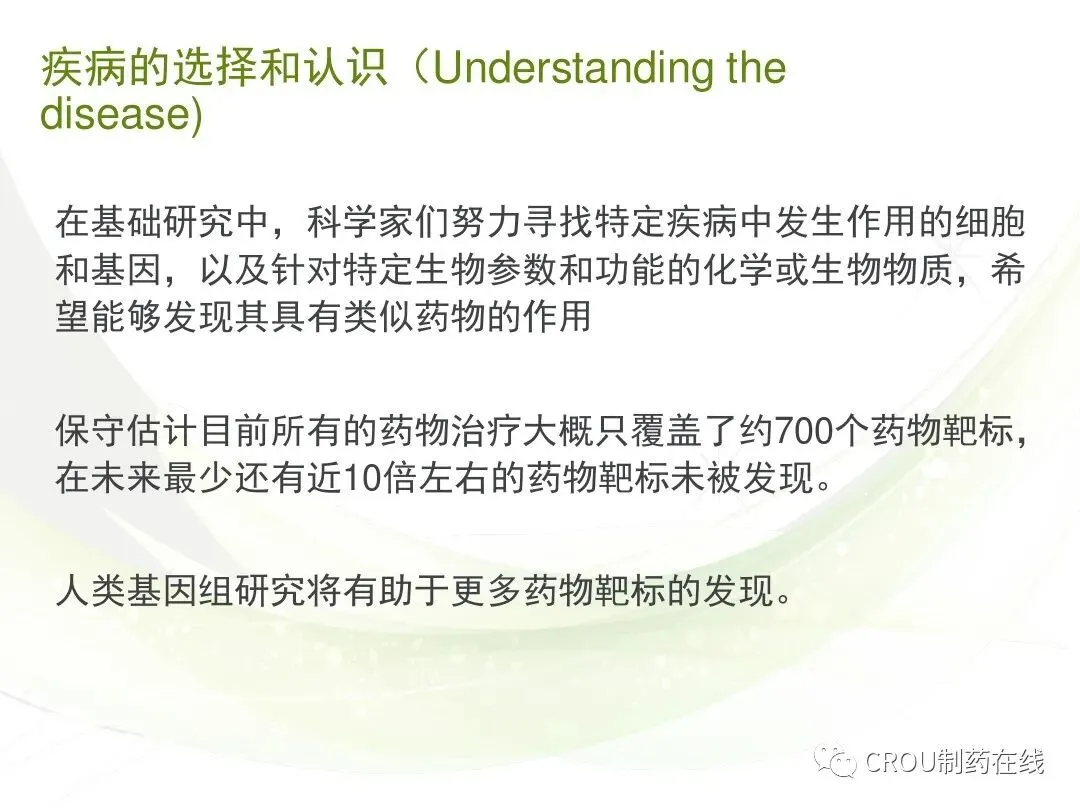 疾病的选择和认识（Understanding the disease)

在基础研究中，科学家们努力寻找特定疾病中发生作用的细胞和基因，以及针对特定生物参数和功能的化学或生物物质，希望能够发现其具有类似药物的作用

保守估计目前所有的药物治疗大概只覆盖了约700个药物靶标，在未来最少还有近10倍左右的药物靶标未被发现。

人类基因组研究将有助于更多药物靶标的发现。

CROU制药在线